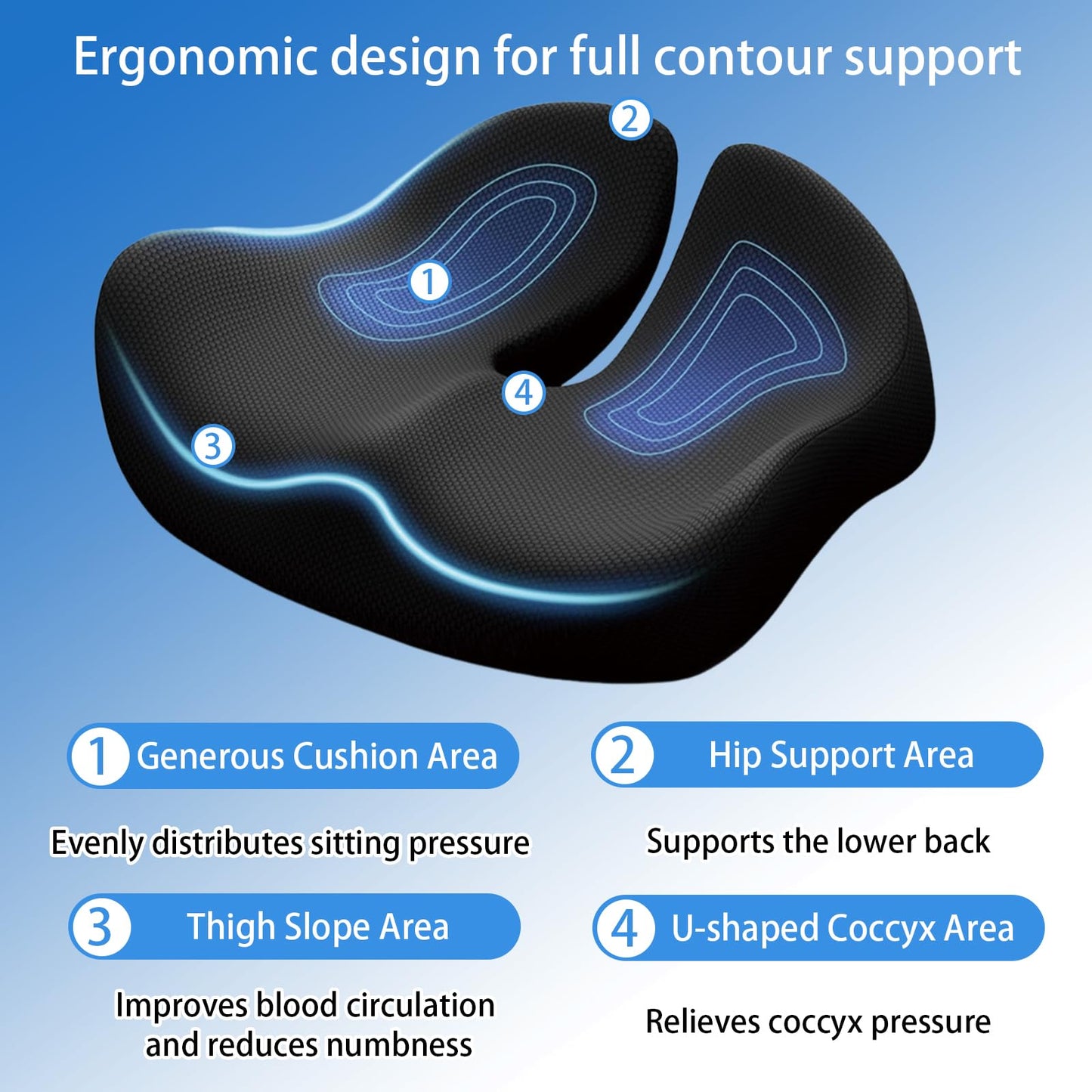 Ergonomic design for full contour support

2

1

4

3

1 Generous Cushion Area

Evenly distributes sitting pressure

2 Hip Support Area

Supports the lower back

3 Thigh Slope Area

Improves blood circulation and reduces numbness

4 U-shaped Coccyx Area

Relieves coccyx pressure